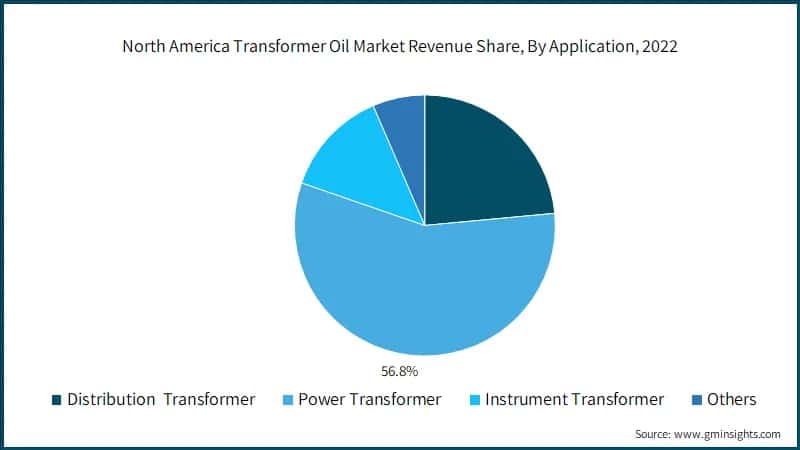 North America Transformer Oil Market Revenue Share, By Application, 2022

56.8%

Distribution Transformer
Power Transformer
Instrument Transformer
Others

Source: www.gminsights.com